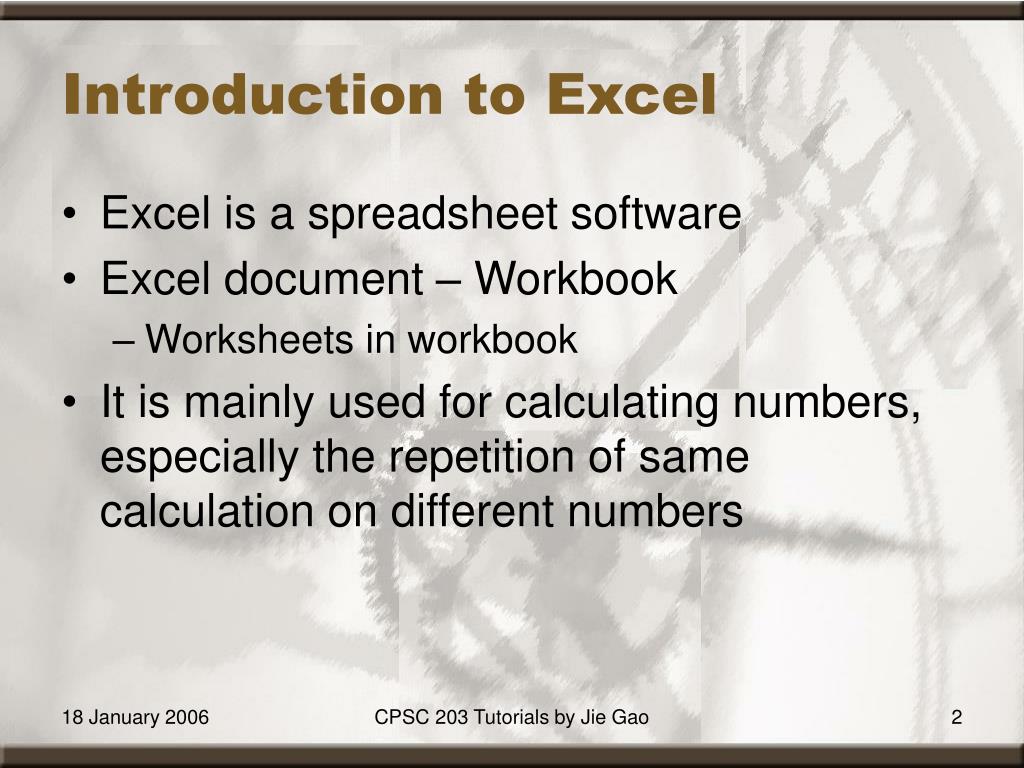 Introduction to Excel

• Excel is a spreadsheet software
• Excel document – Workbook
– Worksheets in workbook
• It is mainly used for calculating numbers, especially the repetition of same calculation on different numbers

18 January 2006
CPSC 203 Tutorials by Jie Gao
2